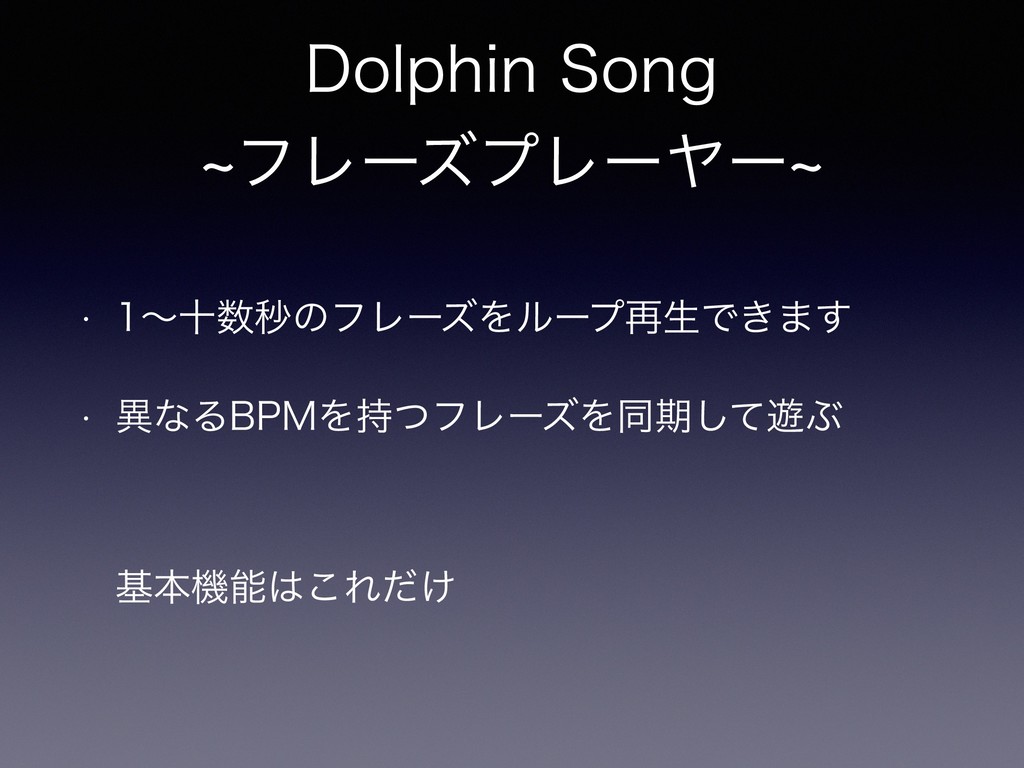 Dolphin Song
~フレーズプレーヤー~

• 1〜十数秒のフレーズをループ再生できます

• 異なるBPMを持つフレーズを同期して遊ぶ

基本機能はこれだけ